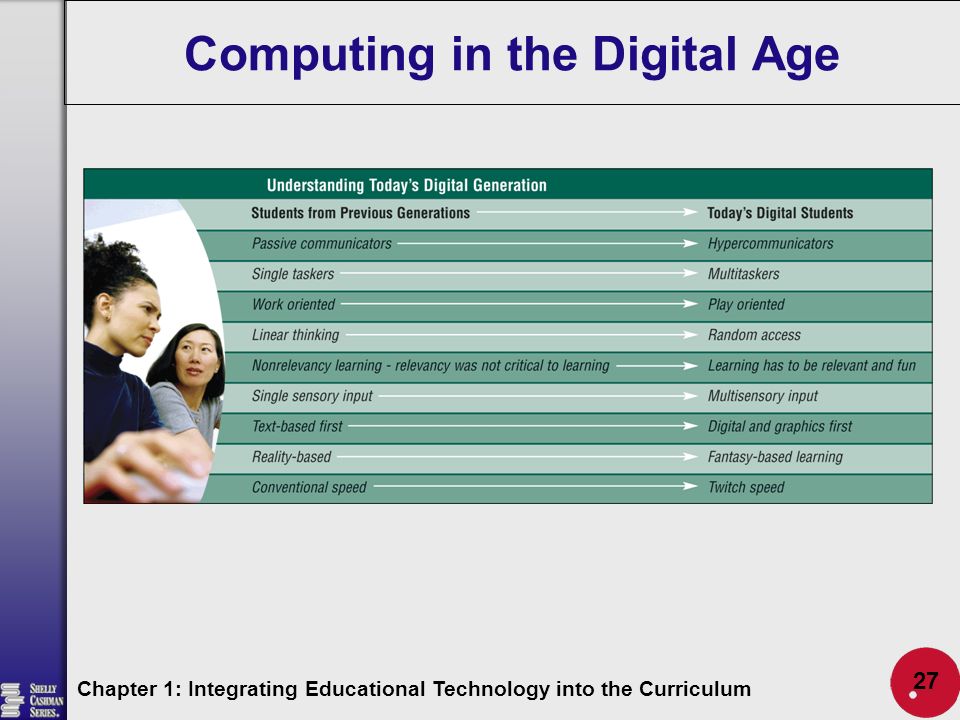 Computing in the Digital Age

Understanding Today's Digital Generation

| Students from Previous Generations | Today's Digital Students |
|---|---|
| Passive communicators | Hypercommunicators |
| Single taskers | Multitaskers |
| Work oriented | Play oriented |
| Linear thinking | Random access |
| Nonrelevancy learning - relevancy was not critical to learning | Learning has to be relevant and fun |
| Single sensory input | Multisensory input |
| Text-based first | Digital and graphics first |
| Reality-based | Fantasy-based learning |
| Conventional speed | Twitch speed |

SHELLY CASHMAN SERIES.

Chapter 1: Integrating Educational Technology into the Curriculum

27